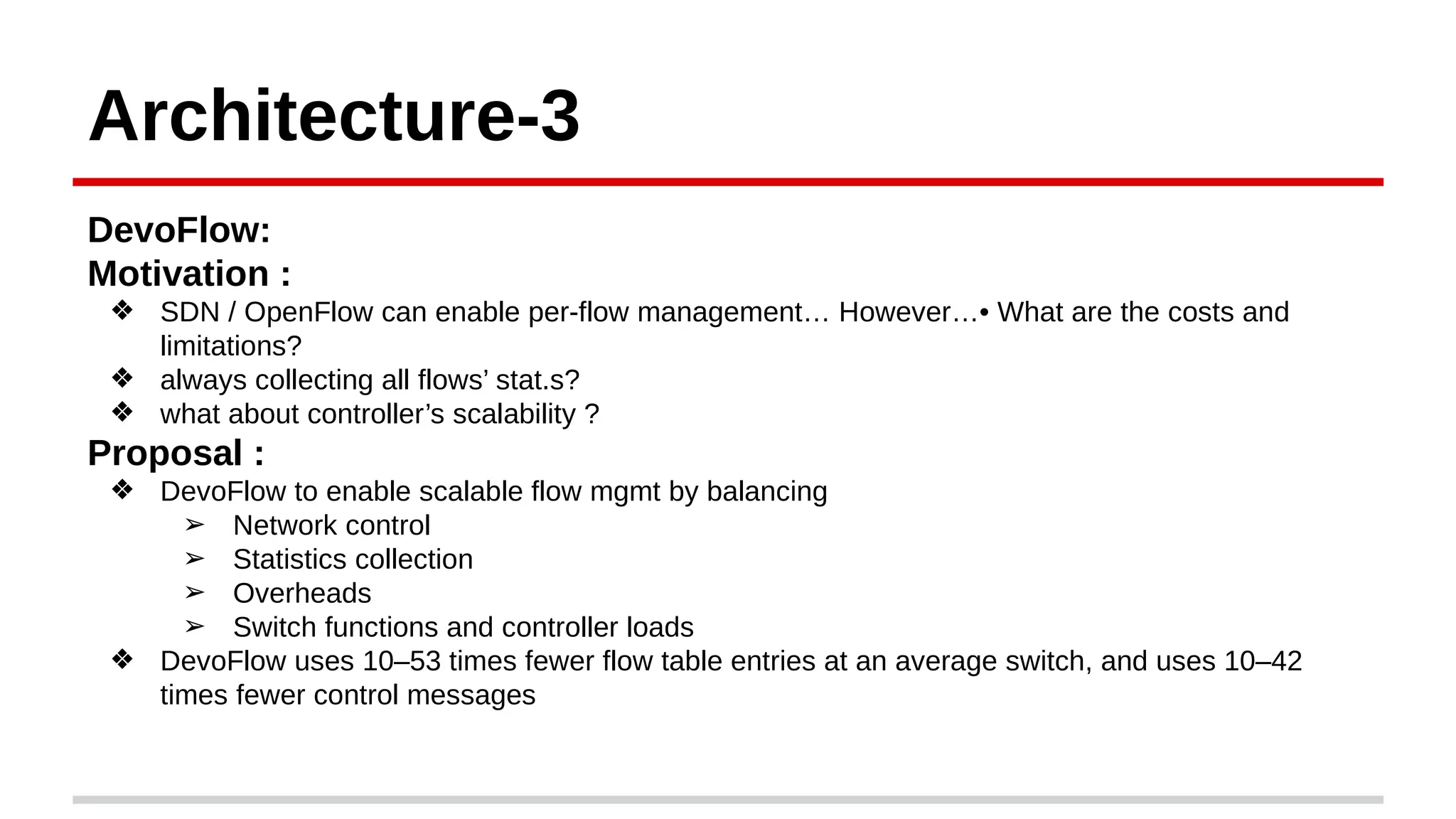 Architecture-3

DevoFlow:
Motivation :
❖ SDN / OpenFlow can enable per-flow management… However…• What are the costs and limitations?
❖ always collecting all flows’ stat.s?
❖ what about controller’s scalability ?
Proposal :
❖ DevoFlow to enable scalable flow mgmt by balancing
➢ Network control
➢ Statistics collection
➢ Overheads
➢ Switch functions and controller loads
❖ DevoFlow uses 10–53 times fewer flow table entries at an average switch, and uses 10–42 times fewer control messages